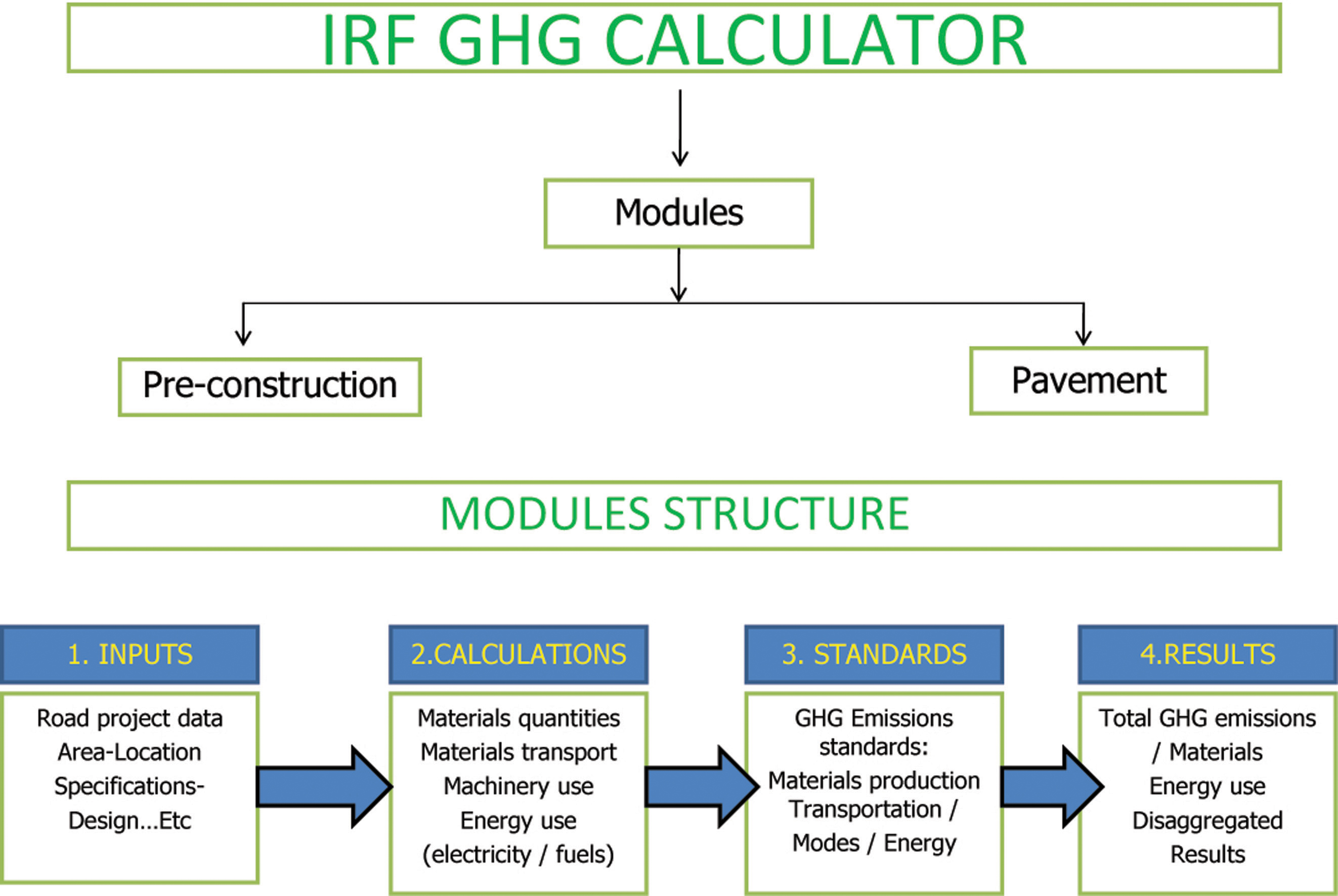 IRF GHG CALCULATOR

Modules

Pre-construction

Pavement

MODULES STRUCTURE

1. INPUTS

Road project data
Area-Location
Specifications-
Design...Etc

2.CALCULATIONS

Materials quantities
Materials transport
Machinery use
Energy use
(electricity / fuels)

3. STANDARDS

GHG Emissions standards:
Materials production
Transportation / Modes / Energy

4.RESULTS

Total GHG emissions / Materials
Energy use
Disaggregated Results